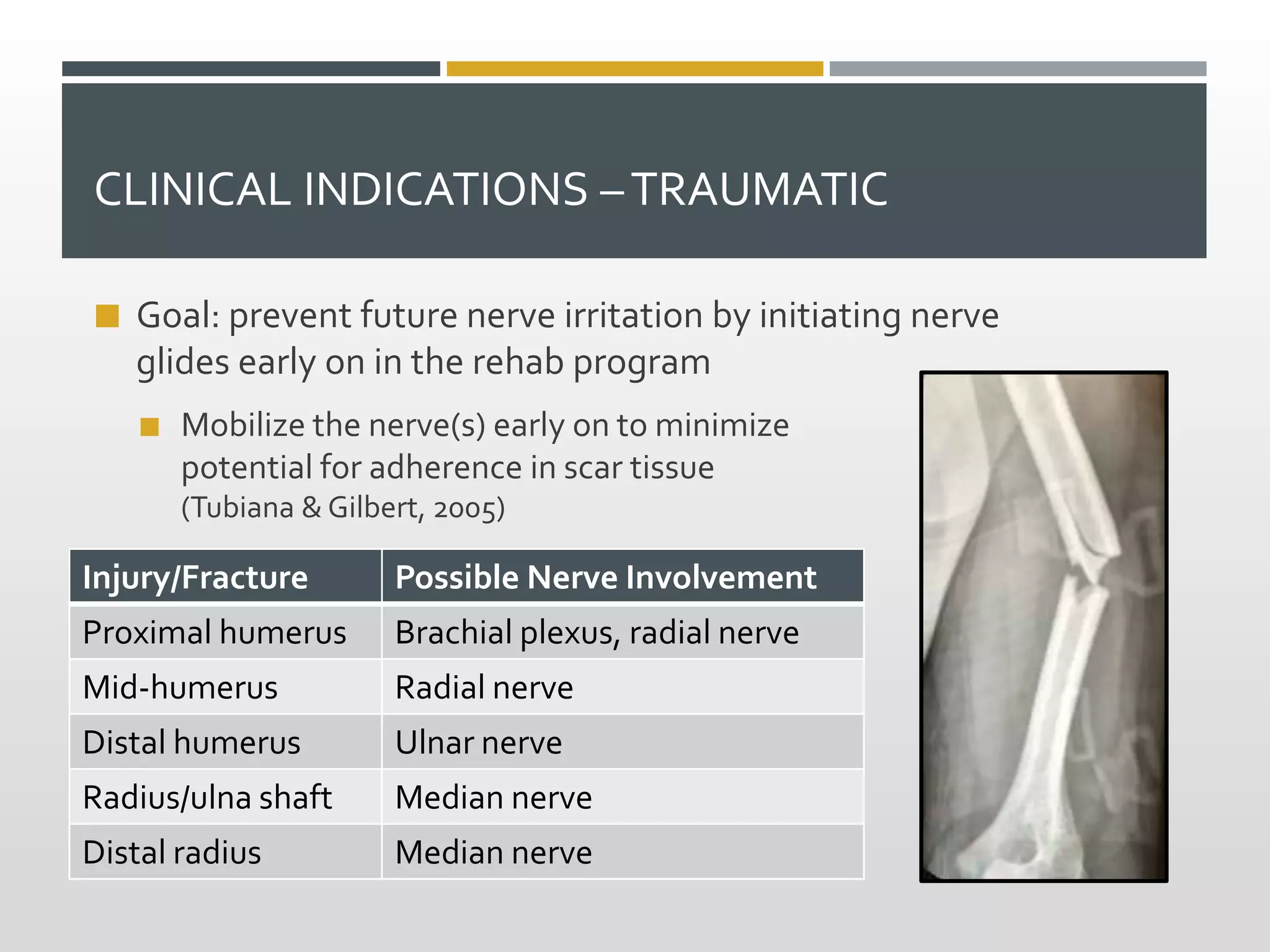 CLINICAL INDICATIONS – TRAUMATIC

Goal: prevent future nerve irritation by initiating nerve glides early on in the rehab program

Mobilize the nerve(s) early on to minimize potential for adherence in scar tissue (Tubiana & Gilbert, 2005)

| Injury/Fracture | Possible Nerve Involvement |
|---|---|
| Proximal humerus | Brachial plexus, radial nerve |
| Mid-humerus | Radial nerve |
| Distal humerus | Ulnar nerve |
| Radius/ulna shaft | Median nerve |
| Distal radius | Median nerve |